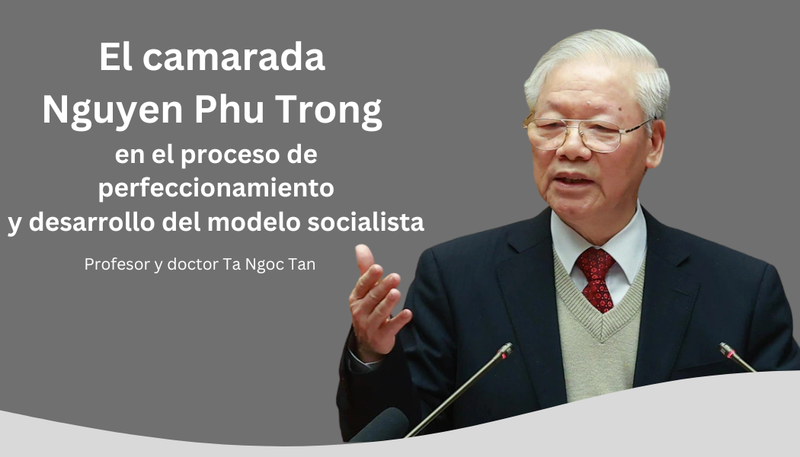 El camarada
Nguyen Phu Trong
en el proceso de perfeccionamiento y desarrollo del modelo socialista

Profesor y doctor Ta Ngoc Tan